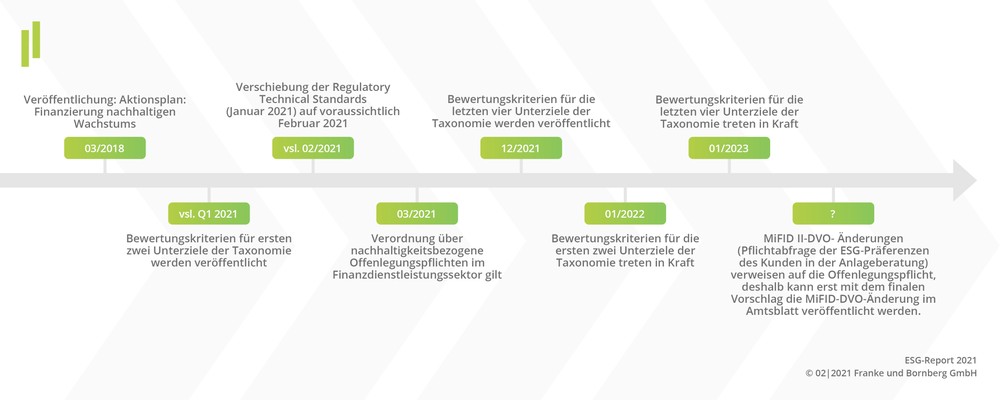 Veröffentlichung: Aktionsplan: Finanzierung nachhaltigen Wachstums

03/2018

vsl. Q1 2021

Bewertungskriterien für ersten zwei Unterziele der Taxonomie werden veröffentlicht

Verschiebung der Regulatory Technical Standards (Januar 2021) auf voraussichtlich Februar 2021

vsl. 02/2021

03/2021

Verordnung über nachhaltigkeitsbezogene Offenlegungspflichten im Finanzdienstleistungssektor gilt

Bewertungskriterien für die letzten vier Unterziele der Taxonomie werden veröffentlicht

12/2021

01/2022

Bewertungskriterien für die ersten zwei Unterziele der Taxonomie treten in Kraft

Bewertungskriterien für die letzten vier Unterziele der Taxonomie treten in Kraft

01/2023

?

MiFID II-DVO- Änderungen (Pflichtabfrage der ESG-Präferenzen des Kunden in der Anlageberatung) verweisen auf die Offenlegungspflicht, deshalb kann erst mit dem finalen Vorschlag die MiFID-DVO-Änderung im Amtsblatt veröffentlicht werden.

ESG-Report 2021
© 02|2021 Franke und Bornberg GmbH